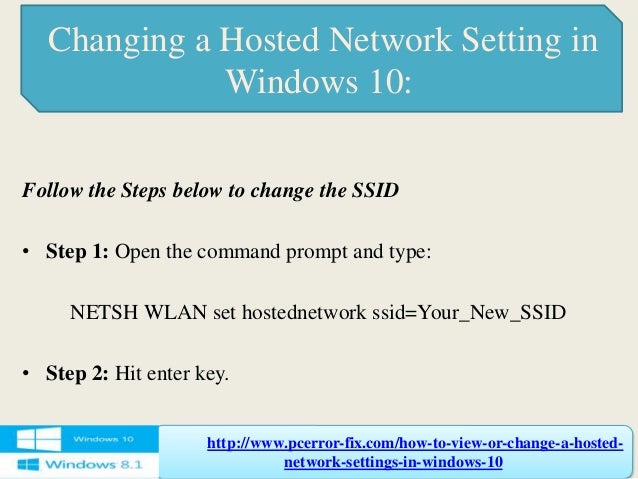 Changing a Hosted Network Setting in Windows 10:

Follow the Steps below to change the SSID

• Step 1: Open the command prompt and type:

NETSH WLAN set hostednetwork ssid=Your_New_SSID

• Step 2: Hit enter key.

Windows 10

Windows 8.1

http://www.pcerror-fix.com/how-to-view-or-change-a-hosted-network-settings-in-windows-10